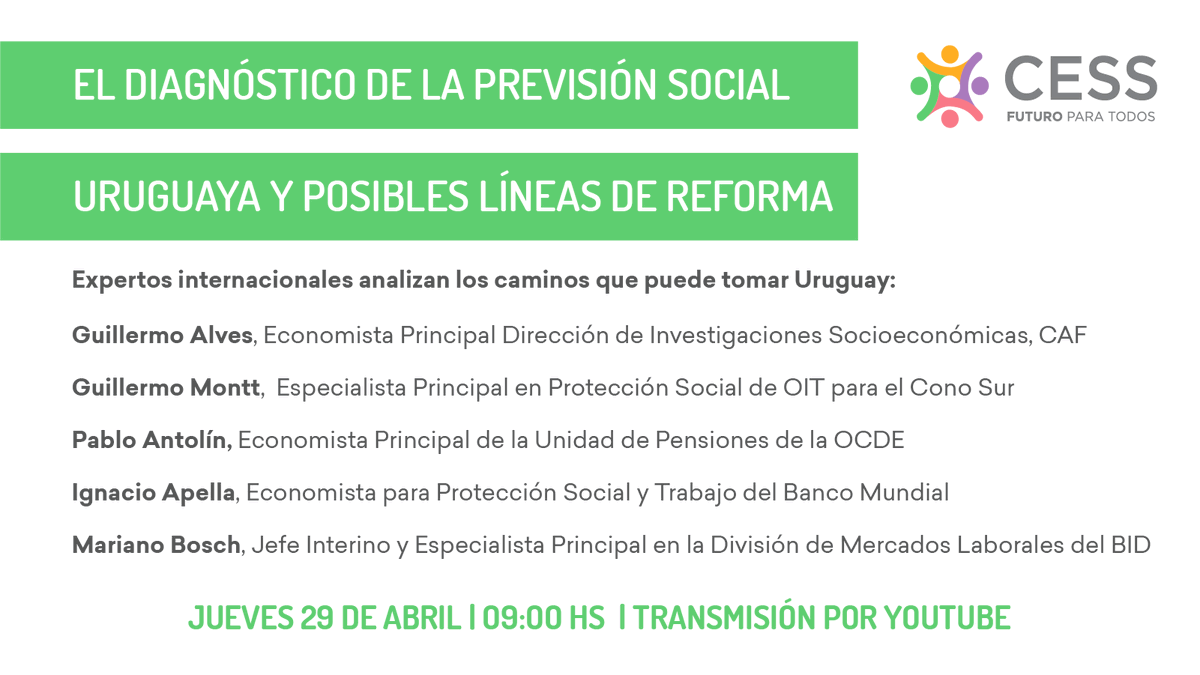 EL DIAGNÓSTICO DE LA PREVISIÓN SOCIAL

URUGUAYA Y POSIBLES LÍNEAS DE REFORMA

CESS
FUTURO PARA TODOS

Expertos internacionales analizan los caminos que puede tomar Uruguay:

Guillermo Alves, Economista Principal Dirección de Investigaciones Socioeconómicas, CAF

Guillermo Montt, Especialista Principal en Protección Social de OIT para el Cono Sur

Pablo Antolín, Economista Principal de la Unidad de Pensiones de la OCDE

Ignacio Apella, Economista para Protección Social y Trabajo del Banco Mundial

Mariano Bosch, Jefe Interino y Especialista Principal en la División de Mercados Laborales del BID

JUEVES 29 DE ABRIL | 09:00 HS | TRANSMISIÓN POR YOUTUBE